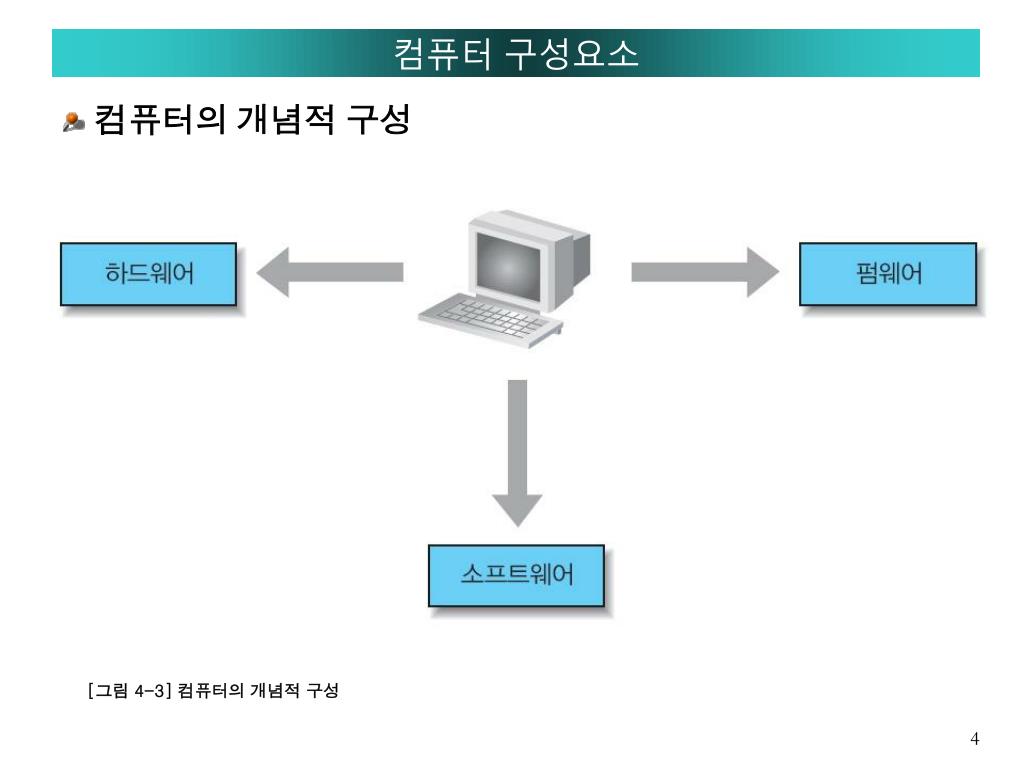 컴퓨터 구성요소

컴퓨터의 개념적 구성

하드웨어

펌웨어

소프트웨어

[그림 4-3] 컴퓨터의 개념적 구성

4